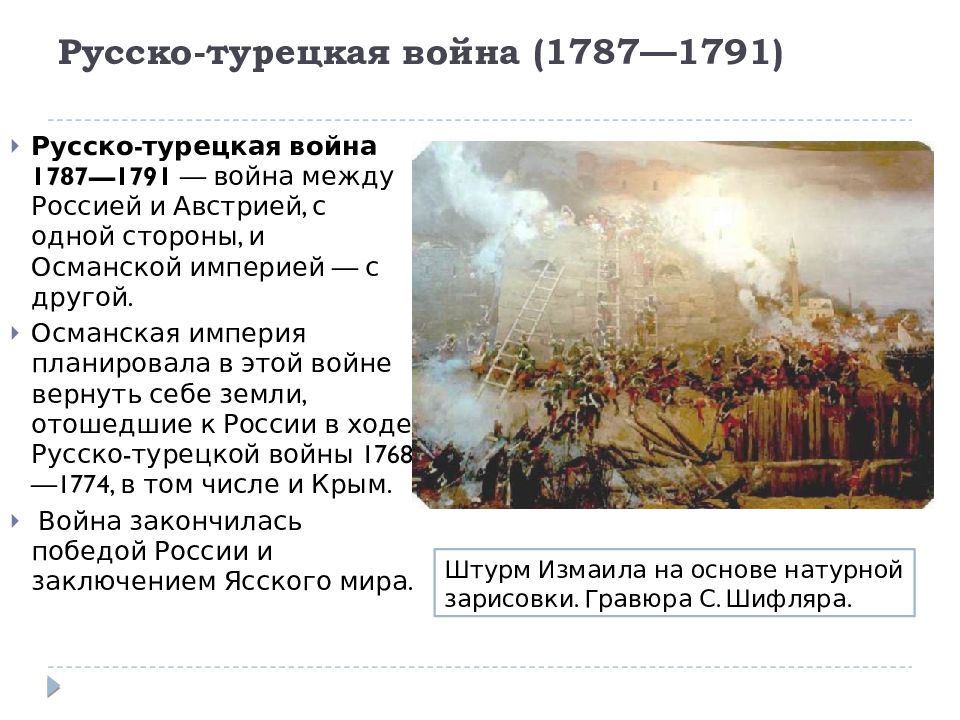 Русско-турецкая война (1787—1791)

Русско-турецкая война 1787—1791 — война между Россией и Австрией, с одной стороны, и Османской империей — с другой.

Османская империя планировала в этой войне вернуть себе земли, отошедшие к России в ходе Русско-турецкой войны 1768—1774, в том числе и Крым.

Война закончилась победой России и заключением Ясского мира.

Штурм Измаила на основе натурной зарисовки. Гравюра С. Шифляра.